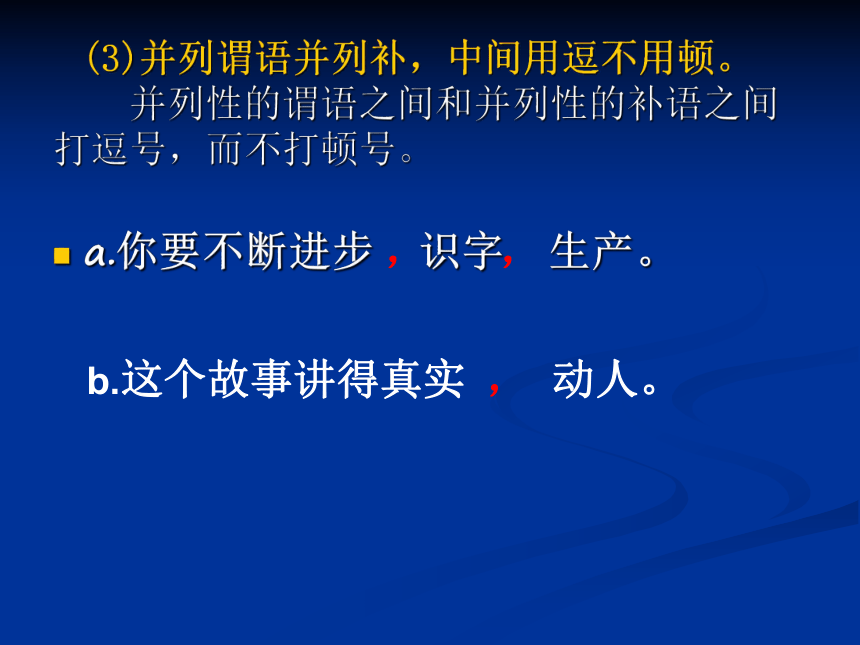 (3)并列谓语并列补，中间用逗不用顿。

并列性的谓语之间和并列性的补语之间打逗号，而不打顿号。

a.你要不断进步，识字，生产。

b.这个故事讲得真实，动人。